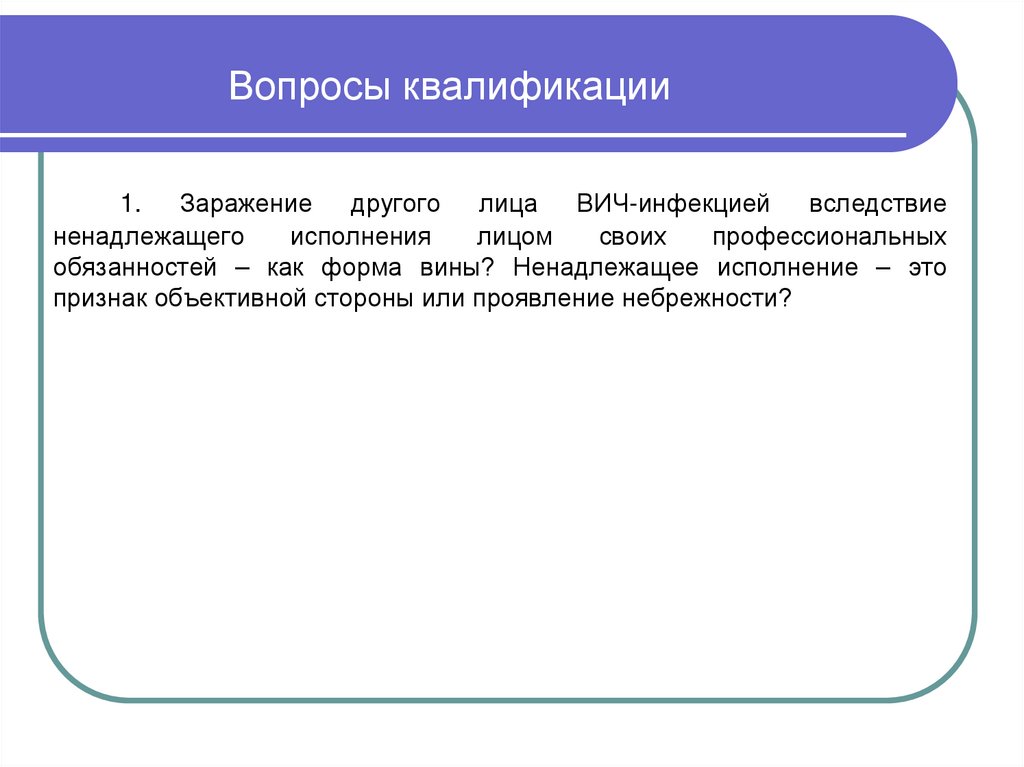 Вопросы квалификации

1. Заражение другого лица ВИЧ-инфекцией вследствие ненадлежащего исполнения лицом своих профессиональных обязанностей – как форма вины? Ненадлежащее исполнение – это признак объективной стороны или проявление небрежности?